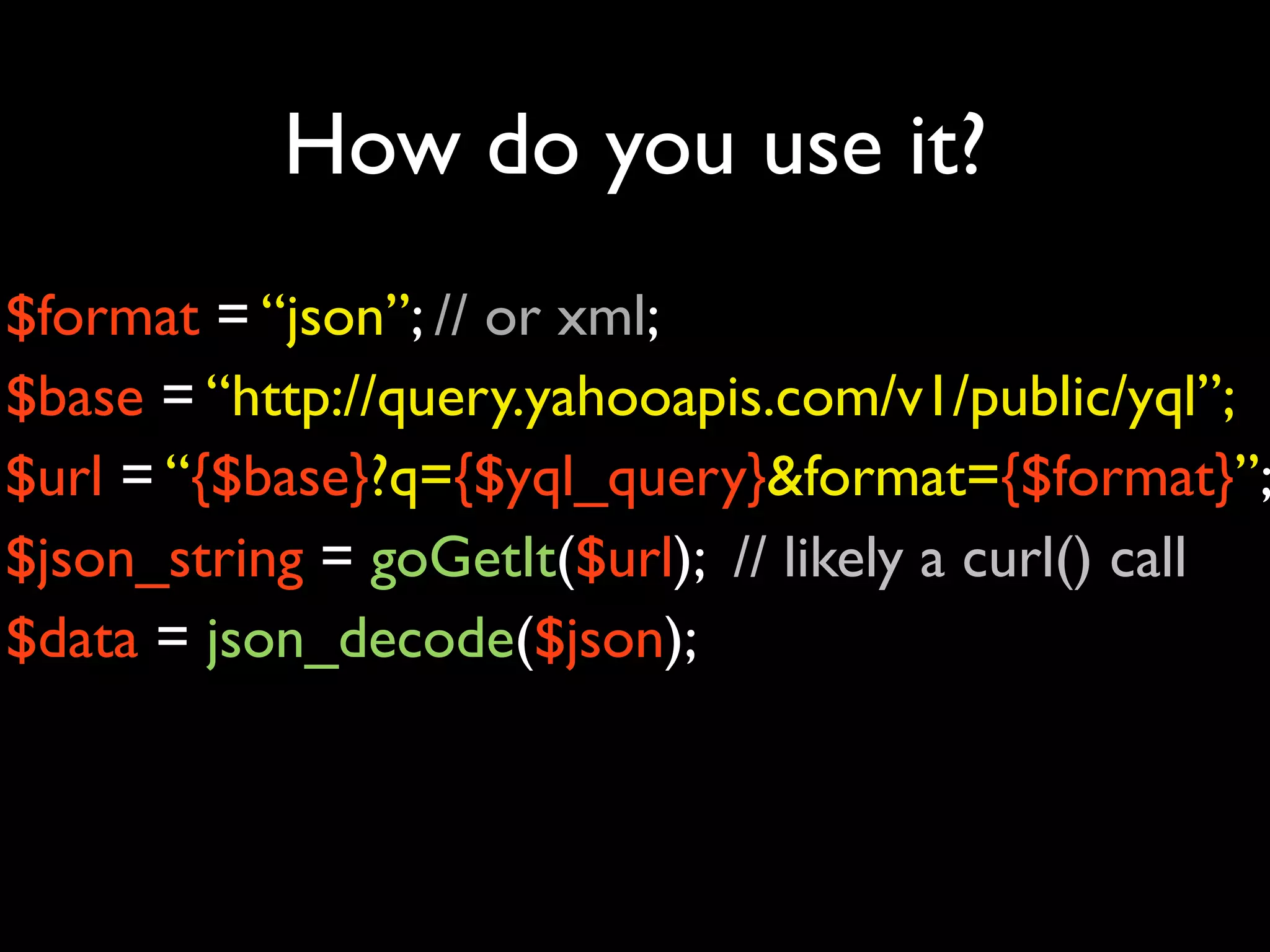 How do you use it?

$format = “json”; // or xml;
$base = “http://query.yahooapis.com/v1/public/yql”;
$url = “{$base}?q={$yql_query}&format={$format}”;
$json_string = goGetIt($url); // likely a curl() call
$data = json_decode($json);